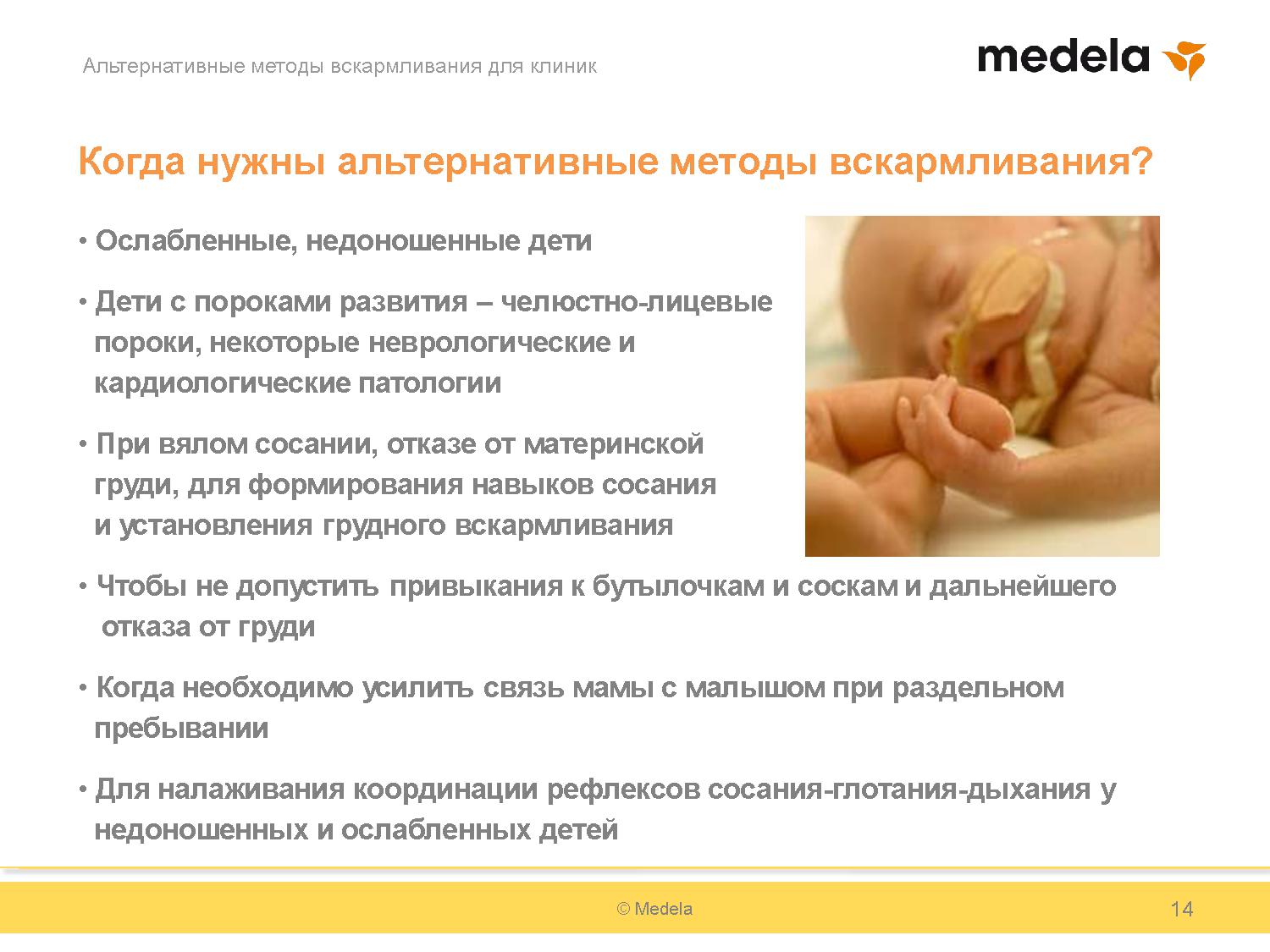 Альтернативные методы вскармливания для клиник

medela

Когда нужны альтернативные методы вскармливания?

• Ослабленные, недоношенные дети

• Дети с пороками развития – челюстно-лицевые пороки, некоторые неврологические и кардиологические патологии

• При вялом сосании, отказе от материнской груди, для формирования навыков сосания и установления грудного вскармливания

• Чтобы не допустить привыкания к бутылочкам и соскам и дальнейшего отказа от груди

• Когда необходимо усилить связь мамы с малышом при раздельном пребывании

• Для налаживания координации рефлексов сосания-глотания-дыхания у недоношенных и ослабленных детей

© Medela

14